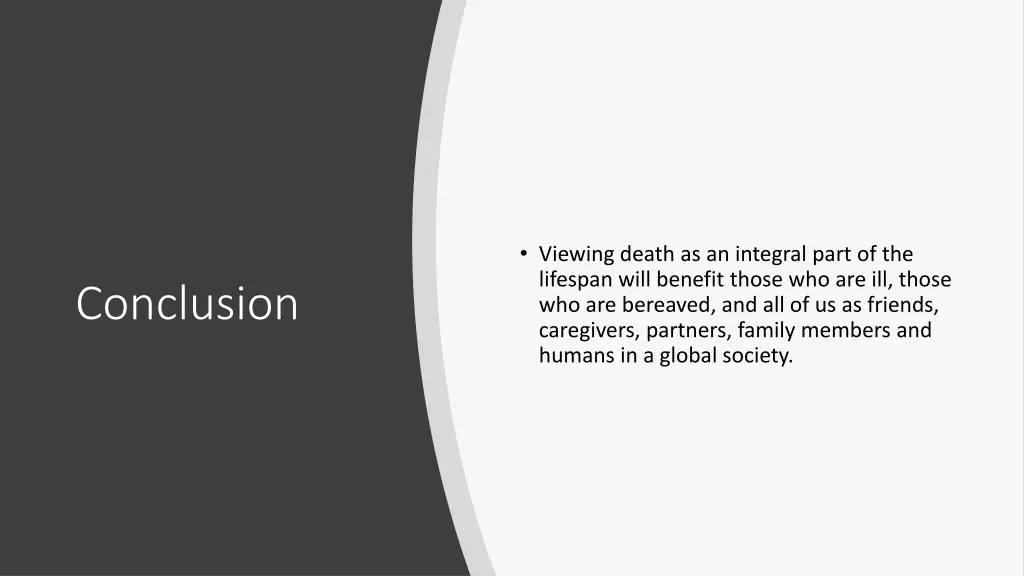 Conclusion

• Viewing death as an integral part of the lifespan will benefit those who are ill, those who are bereaved, and all of us as friends, caregivers, partners, family members and humans in a global society.